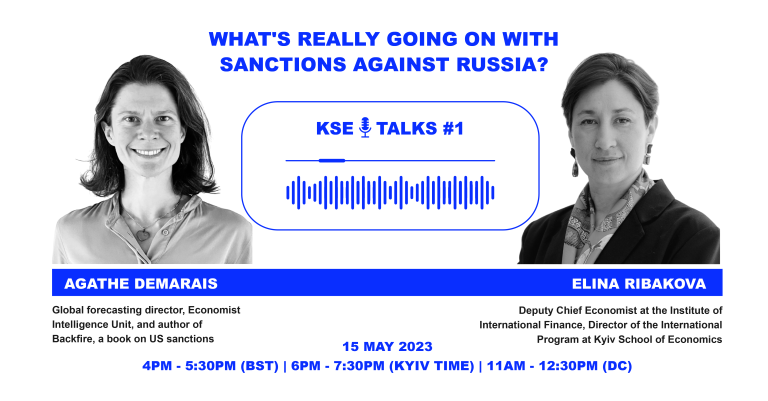 WHAT'S REALLY GOING ON WITH SANCTIONS AGAINST RUSSIA?

KSE TALKS #1

AGATHE DEMARAIS

Global forecasting director, Economist Intelligence Unit, and author of Backfire, a book on US sanctions

ELINA RIBAKOVA

Deputy Chief Economist at the Institute of International Finance, Director of the International Program at Kyiv School of Economics

15 MAY 2023

4PM - 5:30PM (BST) | 6PM - 7:30PM (KYIV TIME) | 11AM - 12:30PM (DC)